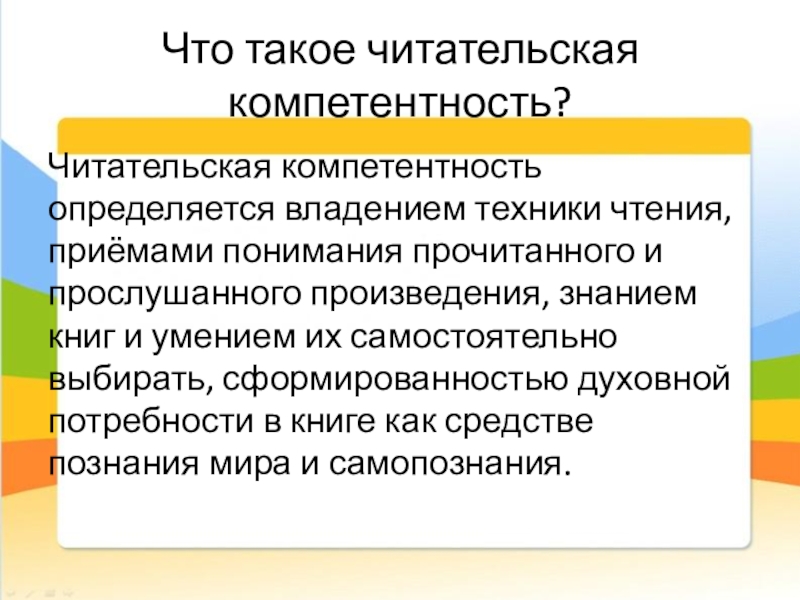 Что такое читательская компетентность?

Читательская компетентность определяется владением техники чтения, приёмами понимания прочитанного и прослушанного произведения, знанием книг и умением их самостоятельно выбирать, сформированностью духовной потребности в книге как средстве познания мира и самопознания.